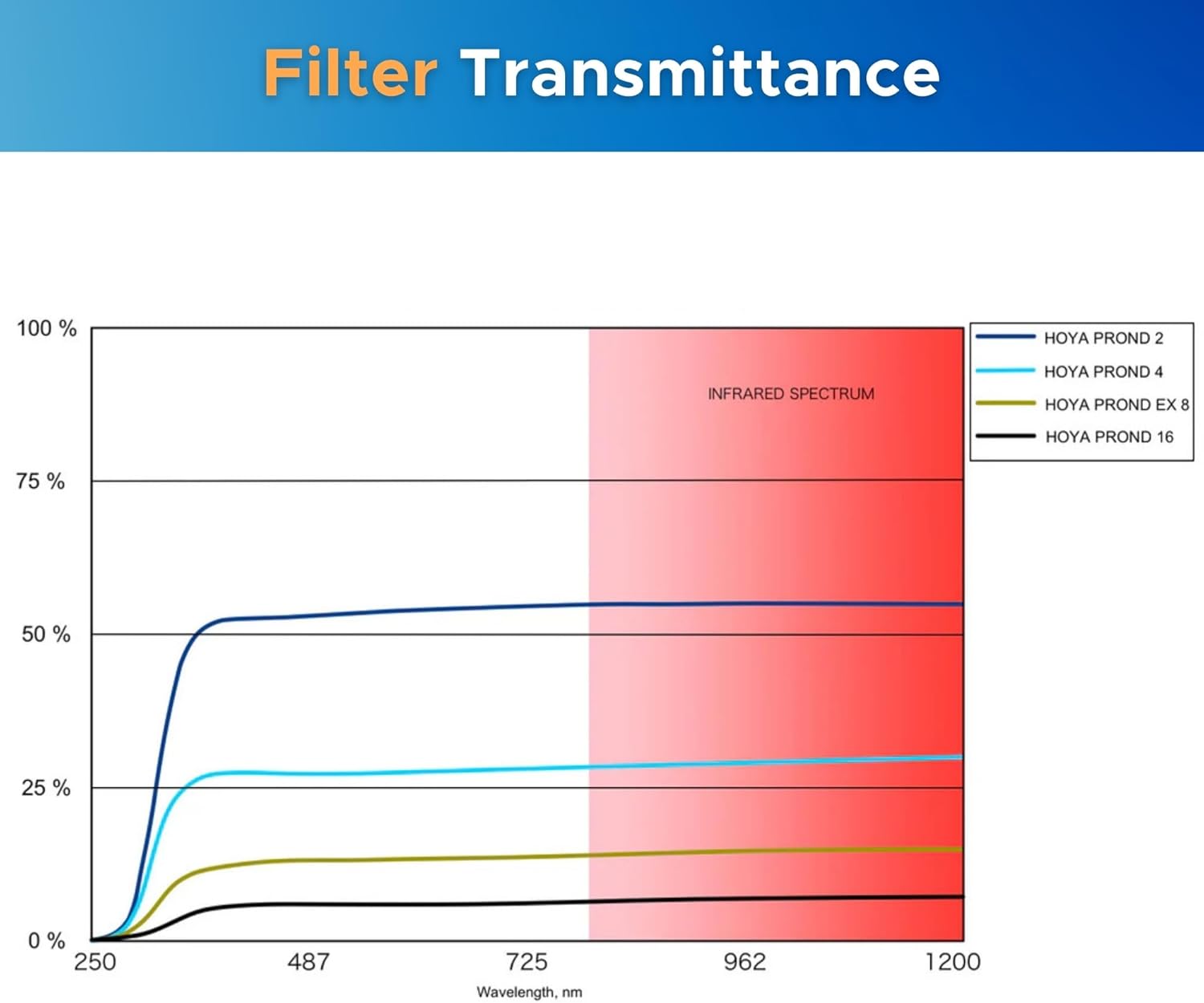 Filter Transmittance

100 %
75 %
50 %
25 %
0 %

INFRARED SPECTRUM

HOYA PROND 2
HOYA PROND 4
HOYA PROND EX 8
HOYA PROND 16

250
487
725
962
1200
Wavelength, nm